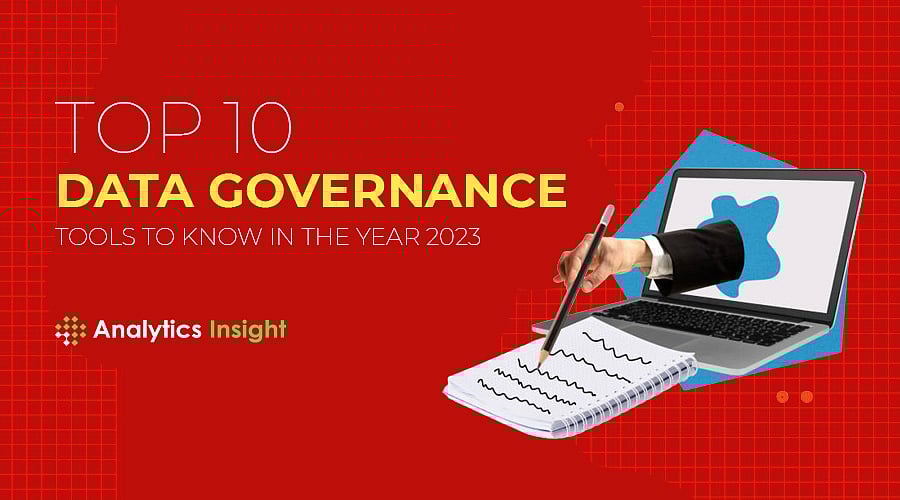 TOP 10
DATA GOVERNANCE
TOOLS TO KNOW IN THE YEAR 2023

Analytics Insight